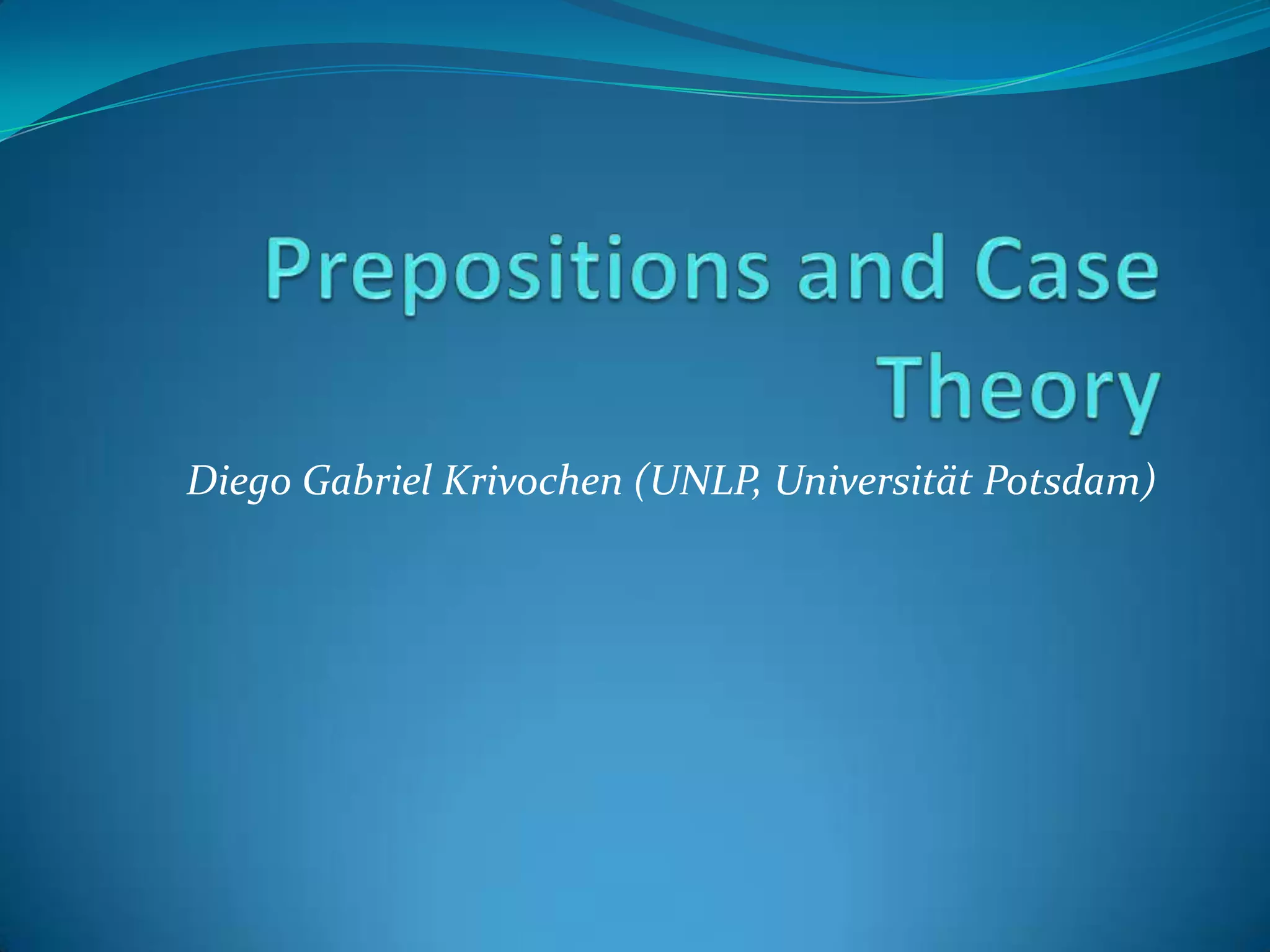 Prepositions and Case Theory

Diego Gabriel Krivochen (UNLP, Universität Potsdam)